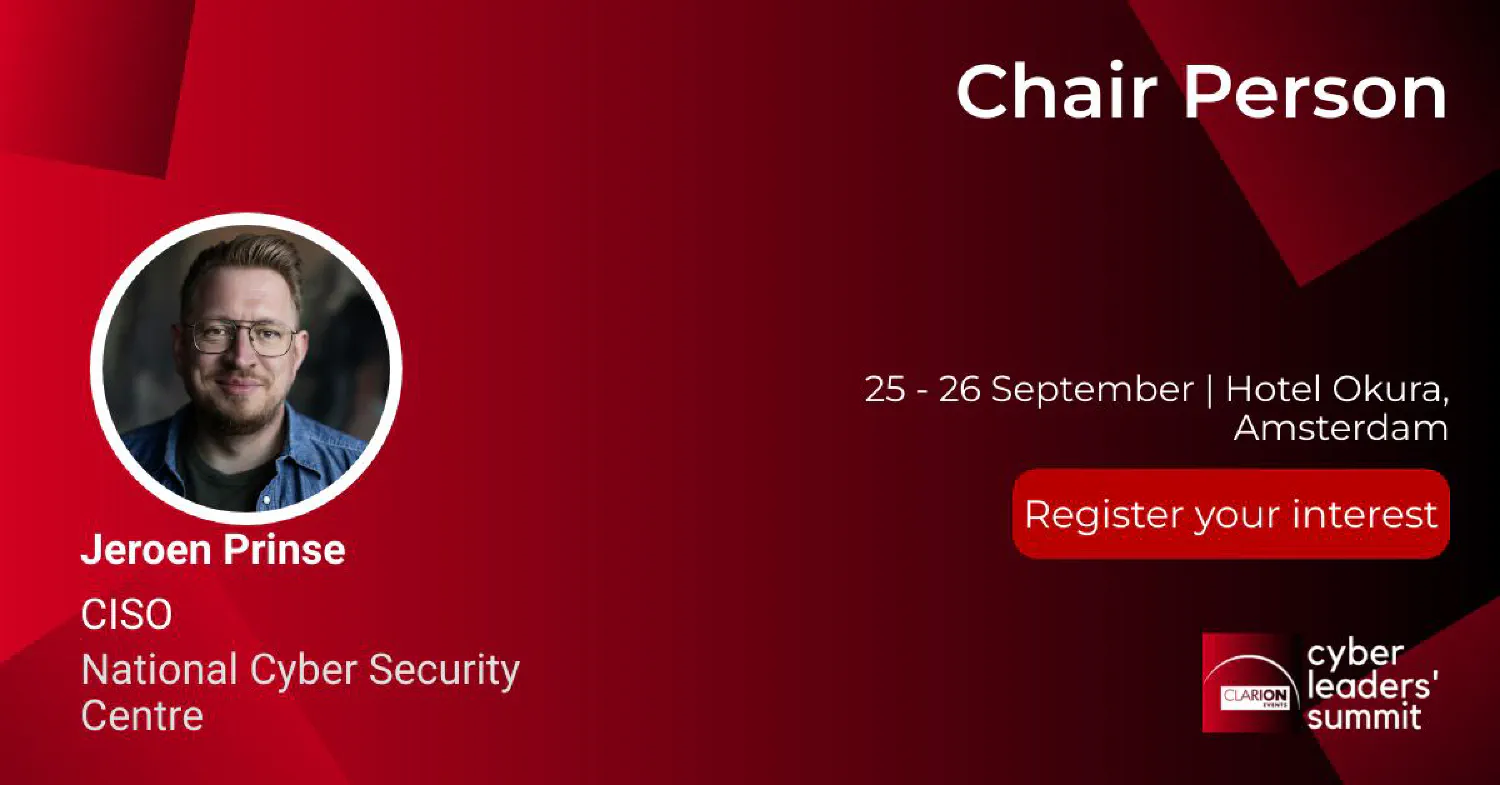 Chair Person

Jeroen Prinse

CISO

National Cyber Security Centre

25 - 26 September | Hotel Okura, Amsterdam

Register your interest

CLARION EVENTS

cyber leaders' summit